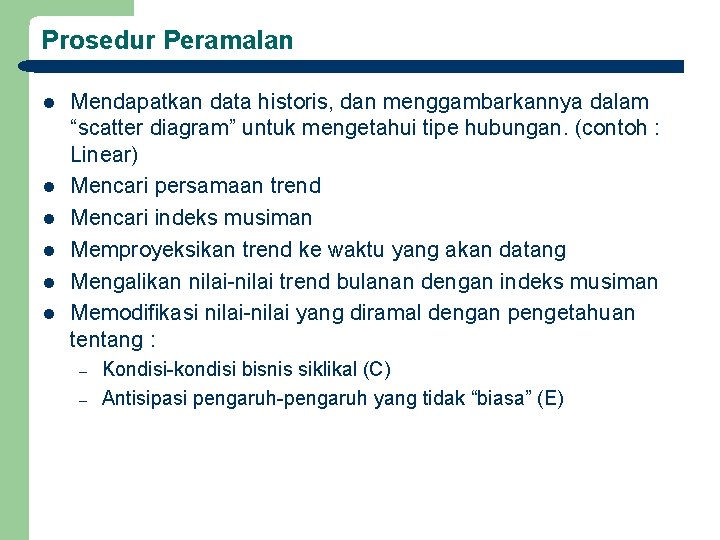 Prosedur Peramalan

- Mendapatkan data historis, dan menggambarkannya dalam “scatter diagram” untuk mengetahui tipe hubungan. (contoh : Linear)
- Mencari persamaan trend
- Mencari indeks musiman
- Memproyeksikan trend ke waktu yang akan datang
- Mengalikan nilai-nilai trend bulanan dengan indeks musiman
- Memodifikasi nilai-nilai yang diramal dengan pengetahuan tentang :
  – Kondisi-kondisi bisnis siklikal (C)
  – Antisipasi pengaruh-pengaruh yang tidak “biasa” (E)